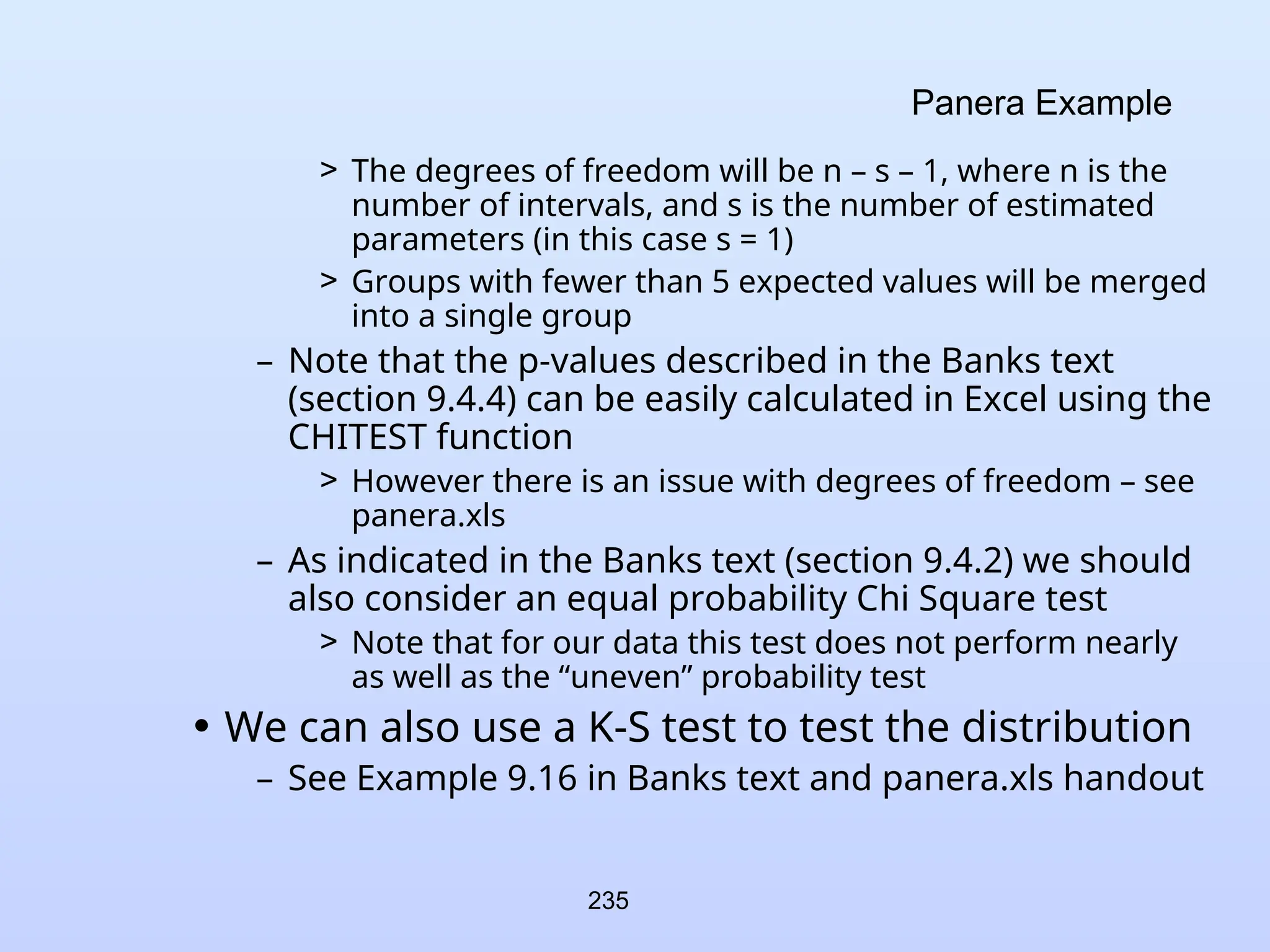 Panera Example

> The degrees of freedom will be n – s – 1, where n is the number of intervals, and s is the number of estimated parameters (in this case s = 1)

> Groups with fewer than 5 expected values will be merged into a single group

– Note that the p-values described in the Banks text (section 9.4.4) can be easily calculated in Excel using the CHITEST function

> However there is an issue with degrees of freedom – see panera.xls

– As indicated in the Banks text (section 9.4.2) we should also consider an equal probability Chi Square test

> Note that for our data this test does not perform nearly as well as the “uneven” probability test

• We can also use a K-S test to test the distribution

– See Example 9.16 in Banks text and panera.xls handout

235